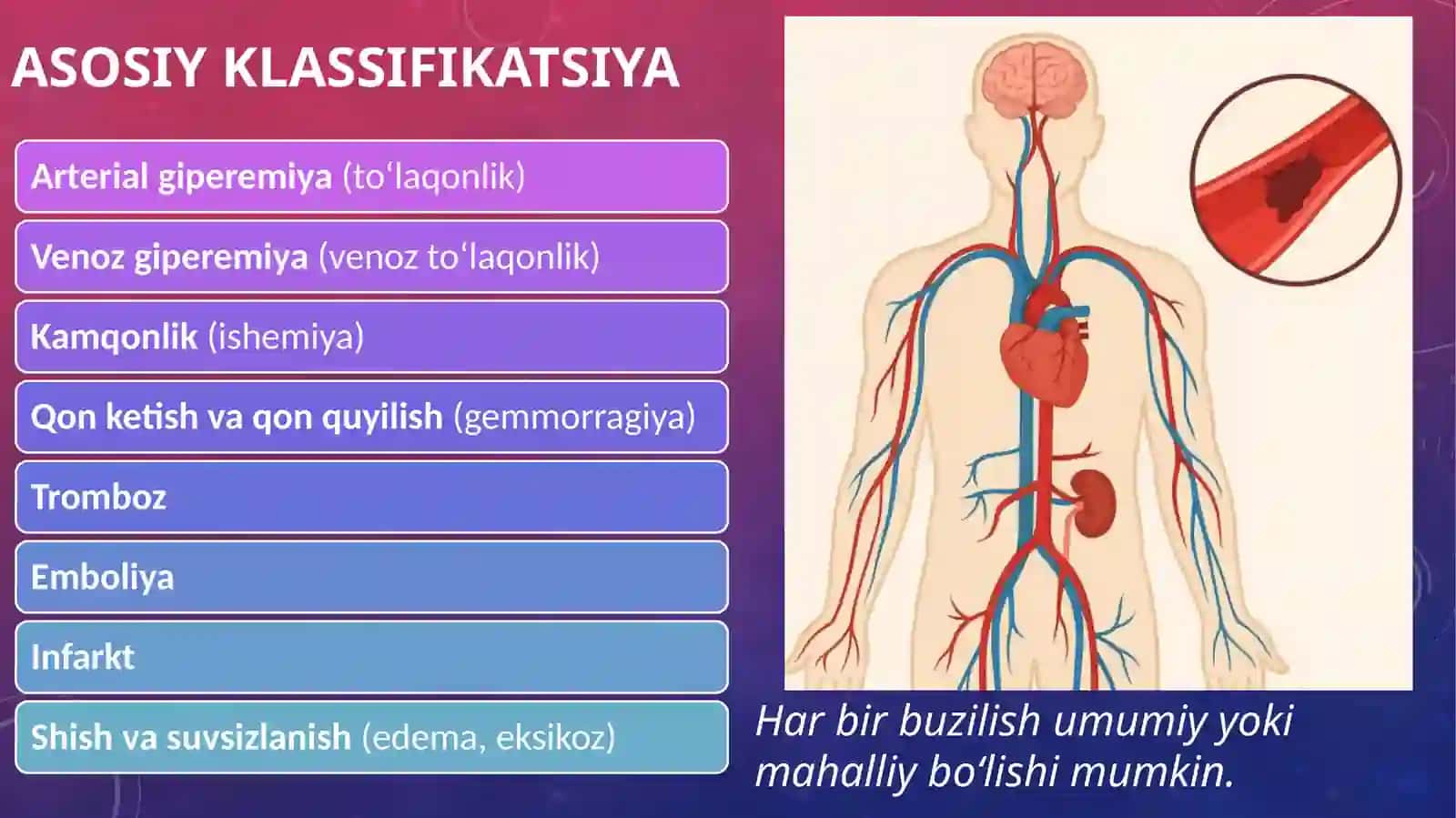 ASOSIY KLASSIFIKATSIYA

Arterial giperemiya (to‘laqonlik)

Venoz giperemiya (venoz to‘laqonlik)

Kamqonlik (ishemiya)

Qon ketish va qon quyilish (gemmorragiya)

Tromboz

Emboliya

Infarkt

Shish va suvsizlanish (edema, eksikoz)

Har bir buzilish umumiy yoki mahalliy bo‘lishi mumkin.